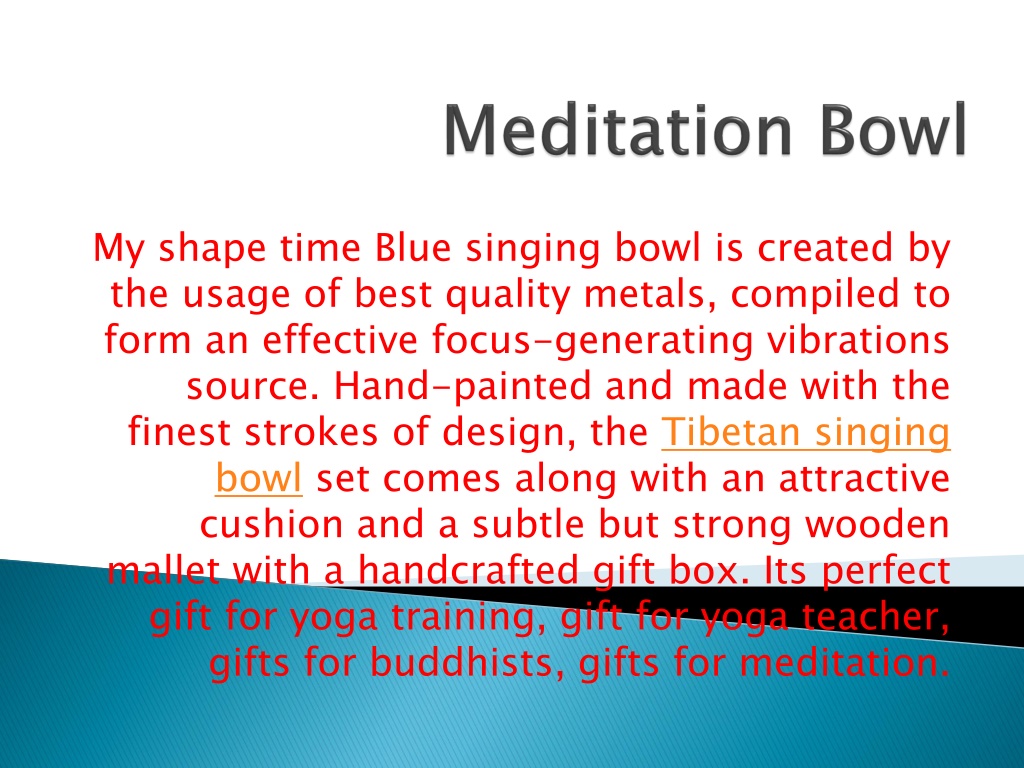 Meditation Bowl

My shape time Blue singing bowl is created by the usage of best quality metals, compiled to form an effective focus-generating vibrations source. Hand-painted and made with the finest strokes of design, the Tibetan singing bowl set comes along with an attractive cushion and a subtle but strong wooden mallet with a handcrafted gift box. Its perfect gift for yoga training, gift for yoga teacher, gifts for buddhists, gifts for meditation.